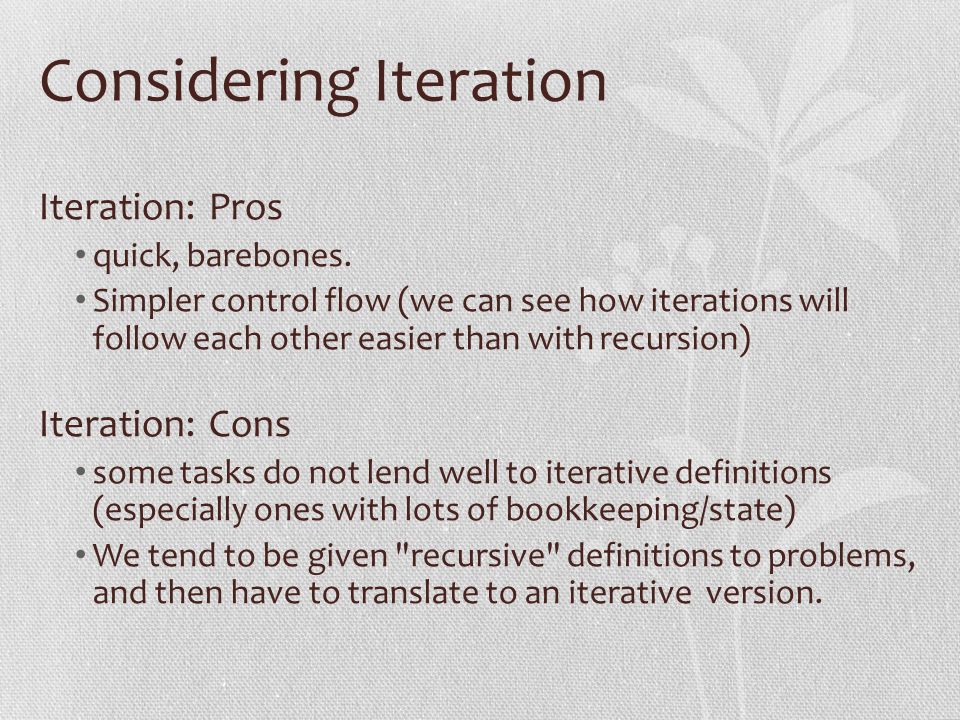 Considering Iteration

Iteration: Pros

• quick, barebones.
• Simpler control flow (we can see how iterations will follow each other easier than with recursion)

Iteration: Cons

• some tasks do not lend well to iterative definitions (especially ones with lots of bookkeeping/state)
• We tend to be given "recursive" definitions to problems, and then have to translate to an iterative version.